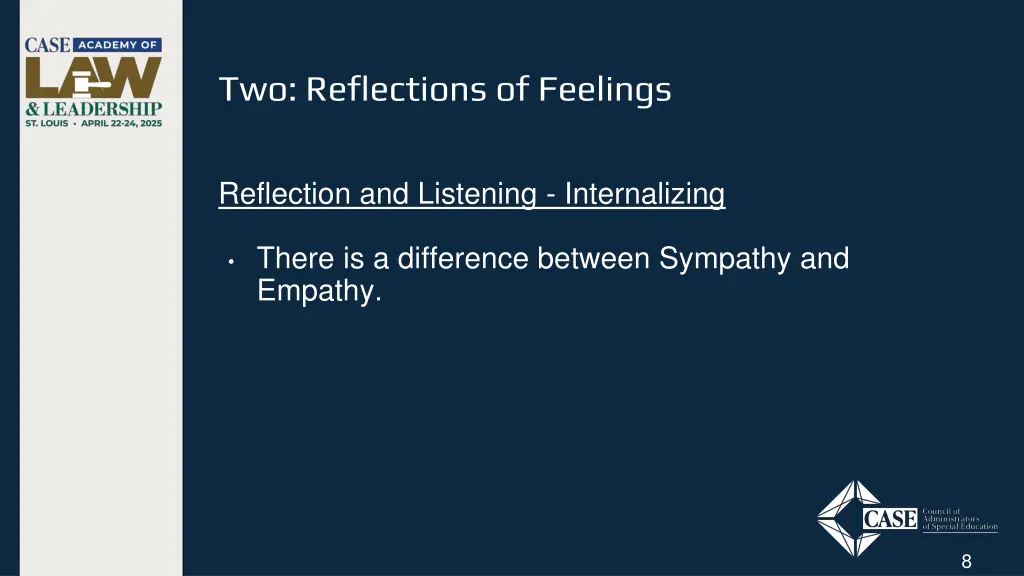 CASE ACADEMY OF LAW & LEADERSHIP
ST. LOUIS • APRIL 22-24, 2025

Two: Reflections of Feelings

Reflection and Listening - Internalizing

• There is a difference between Sympathy and Empathy.

CASE Council of Administrators of Special Education

8